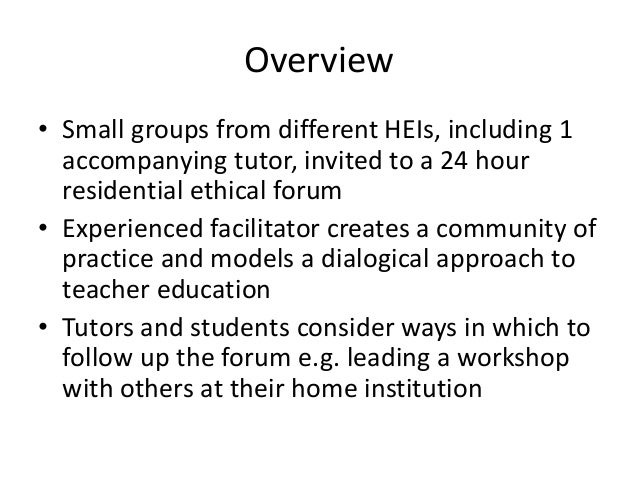 Overview

• Small groups from different HEIs, including 1 accompanying tutor, invited to a 24 hour residential ethical forum
• Experienced facilitator creates a community of practice and models a dialogical approach to teacher education
• Tutors and students consider ways in which to follow up the forum e.g. leading a workshop with others at their home institution